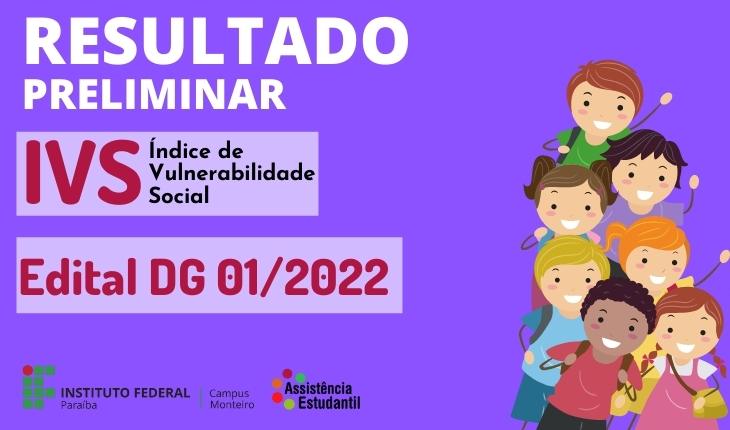 RESULTADO
PRELIMINAR

IVS Índice de Vulnerabilidade Social

Edital DG 01/2022

INSTITUTO FEDERAL
Paraíba

Campus
Monteiro

Assistência
Estudantil